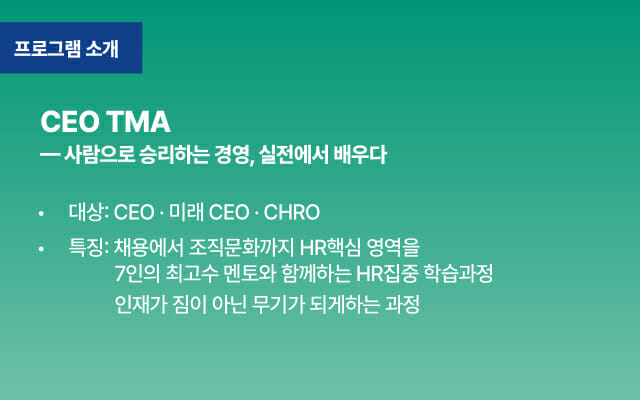 프로그램 소개

CEO TMA
— 사람으로 승리하는 경영, 실전에서 배우다

• 대상: CEO · 미래 CEO · CHRO
• 특징: 채용에서 조직문화까지 HR핵심 영역을
7인의 최고수 멘토와 함께하는 HR집중 학습과정
인재가 짐이 아닌 무기가 되게하는 과정